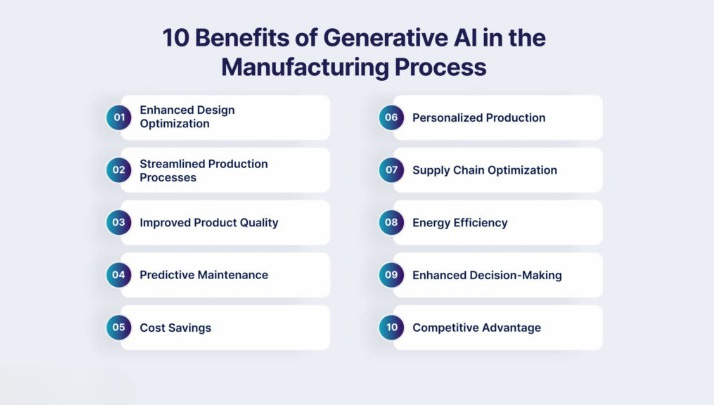 10 Benefits of Generative AI in the Manufacturing Process

01 Enhanced Design Optimization

02 Streamlined Production Processes

03 Improved Product Quality

04 Predictive Maintenance

05 Cost Savings

06 Personalized Production

07 Supply Chain Optimization

08 Energy Efficiency

09 Enhanced Decision-Making

10 Competitive Advantage